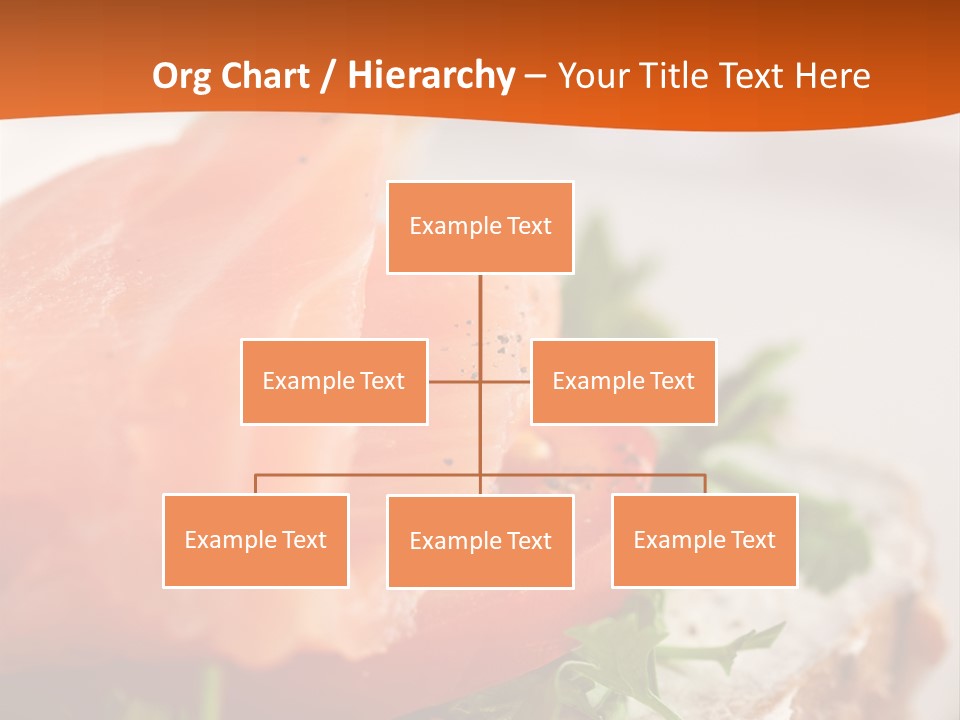 Org Chart / Hierarchy – Your Title Text Here

Example Text

Example Text

Example Text

Example Text

Example Text

Example Text